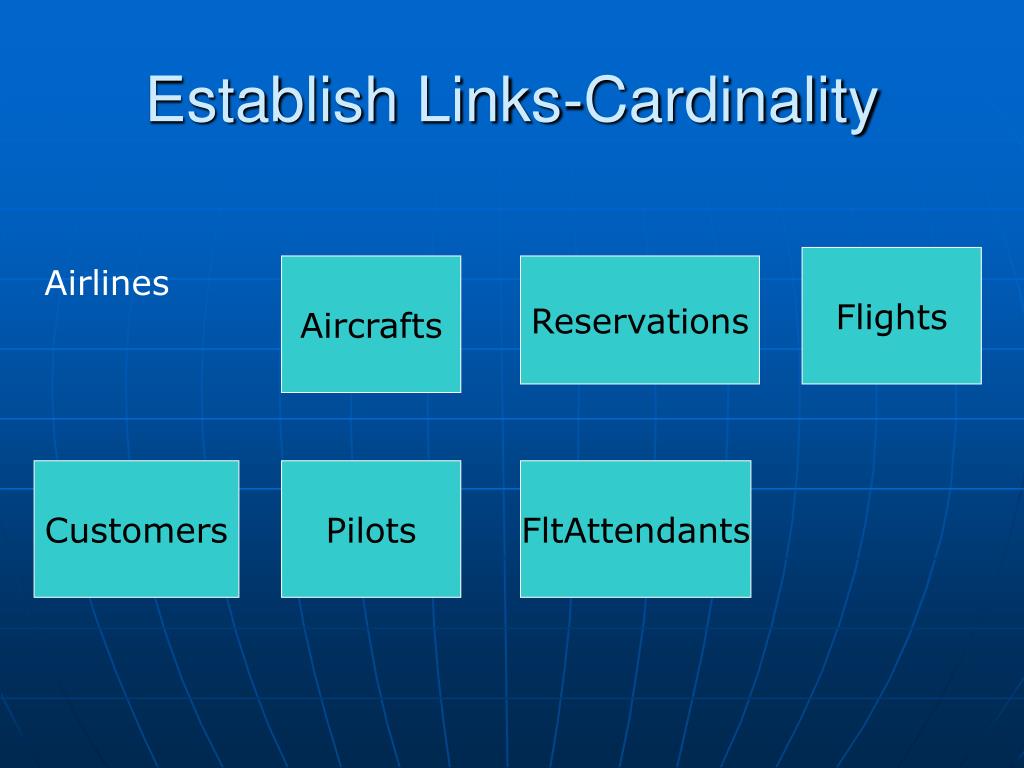 Establish Links-Cardinality

Airlines

Aircrafts

Reservations

Flights

Customers

Pilots

FltAttendants